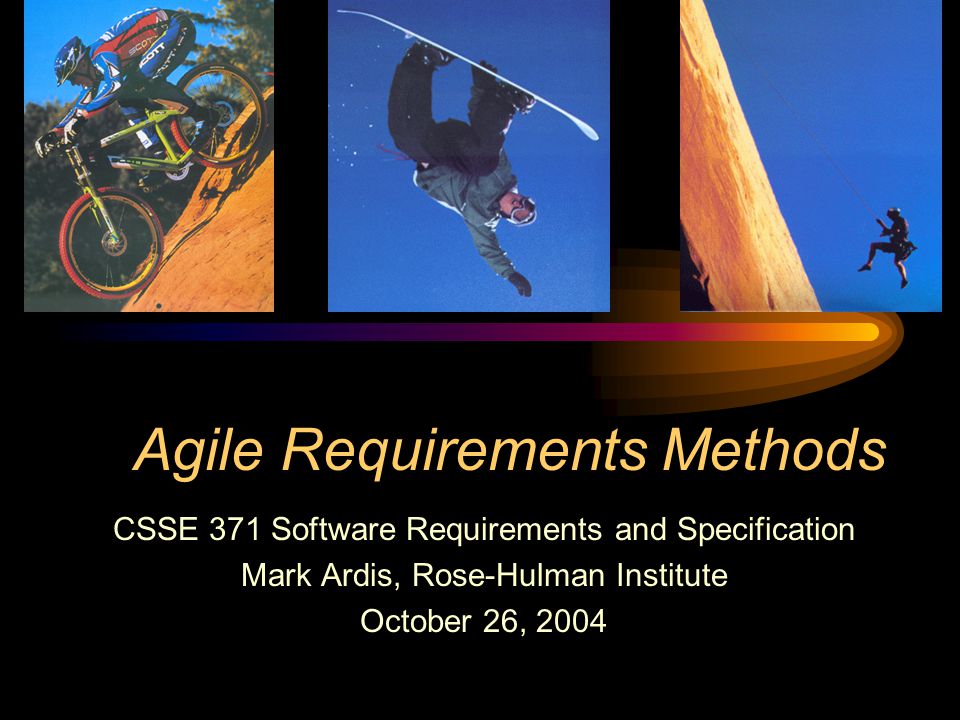 SCOTT

Agile Requirements Methods

CSSE 371 Software Requirements and Specification
Mark Ardis, Rose-Hulman Institute
October 26, 2004